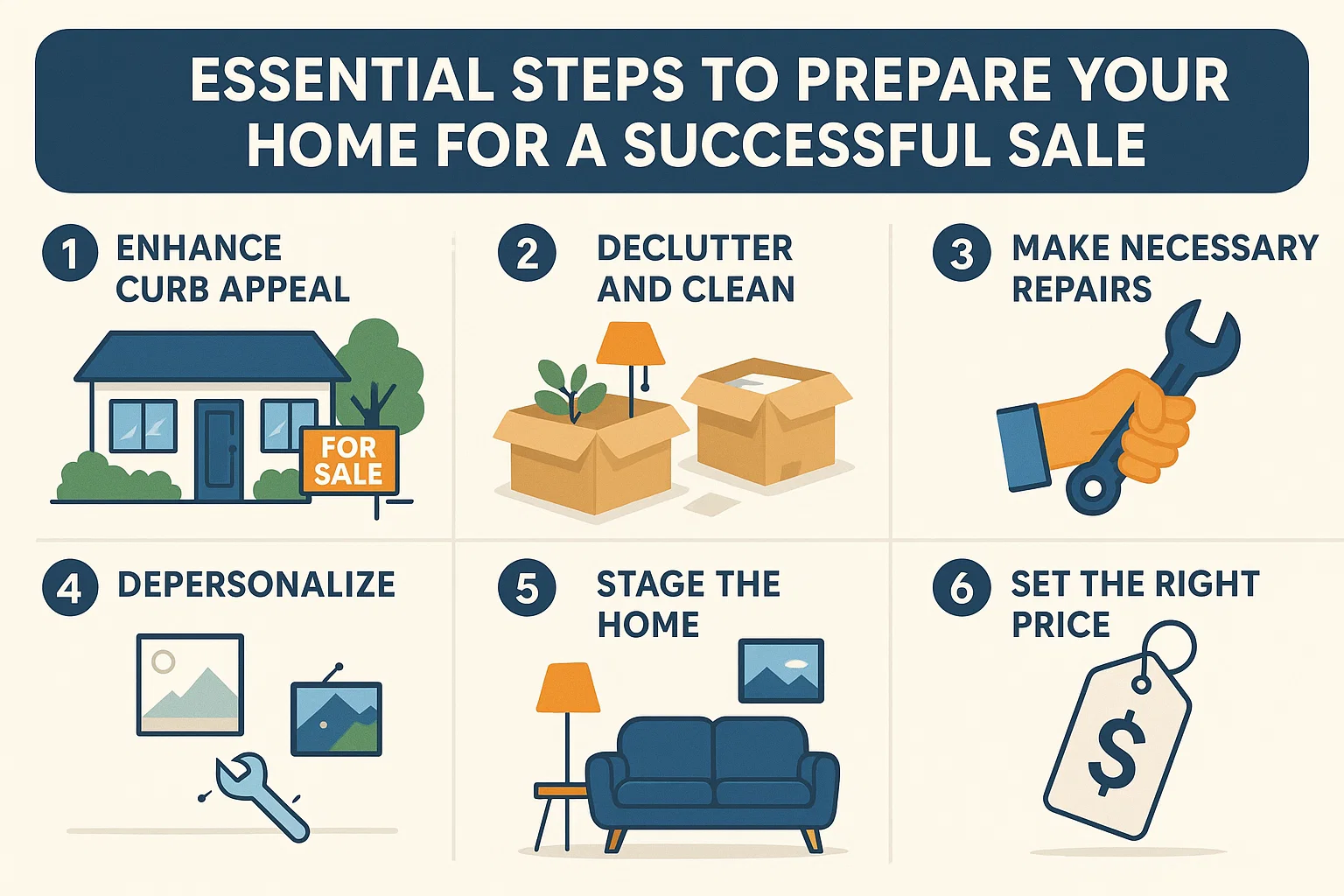 ESSENTIAL STEPS TO PREPARE YOUR HOME FOR A SUCCESSFUL SALE

1 ENHANCE CURB APPEAL

FOR SALE

2 DECLUTTER AND CLEAN

3 MAKE NECESSARY REPAIRS

4 DEPERSONALIZE

5 STAGE THE HOME

6 SET THE RIGHT PRICE

$